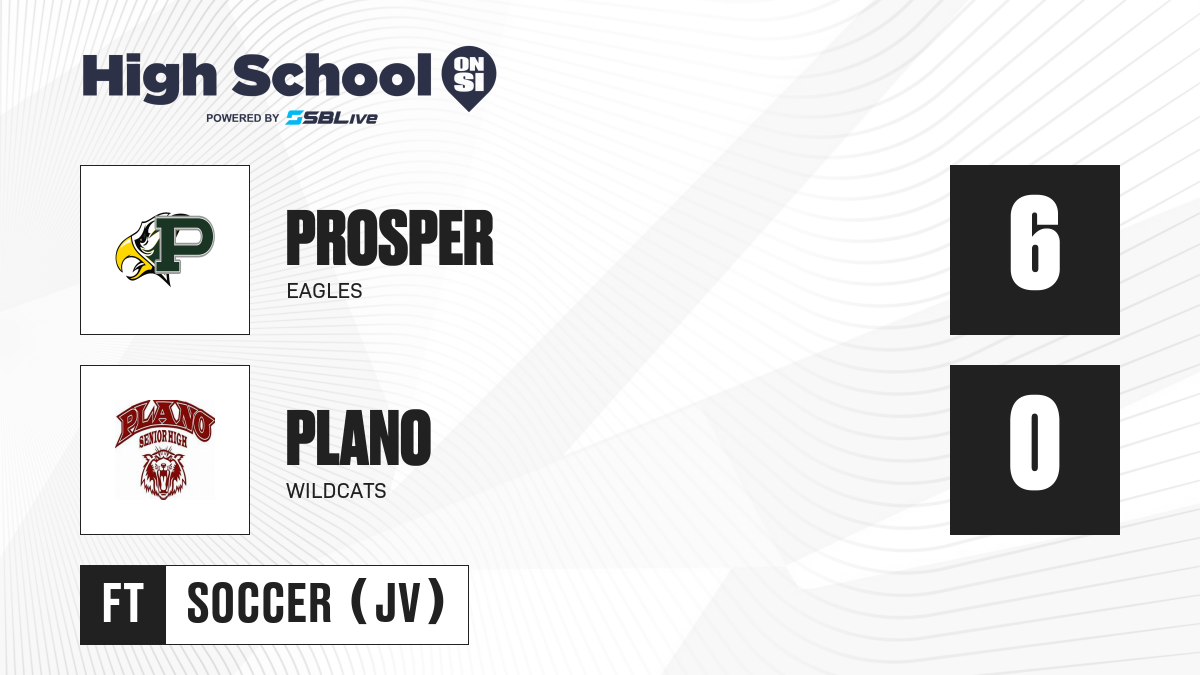 High School ON SI
POWERED BY SBLive

P

PROSPER
EAGLES

6

PLANO
SENIOR HIGH

PLANO
WILDCATS

0

FT SOCCER (JV)